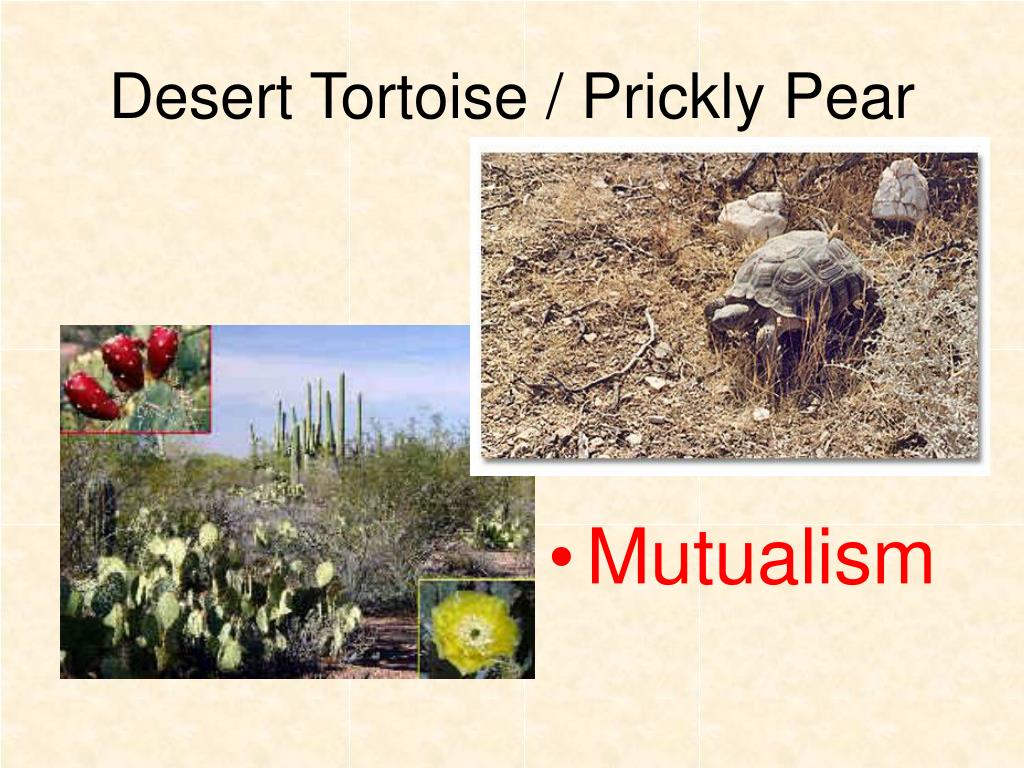 Desert Tortoise / Prickly Pear

• Mutualism